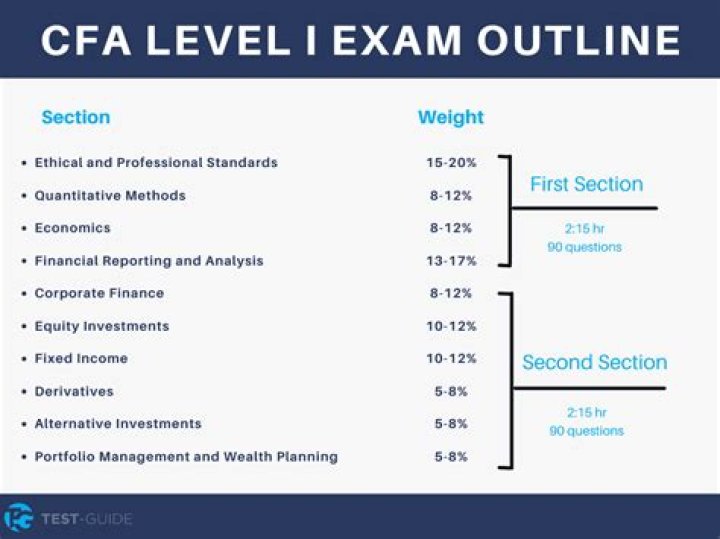 CFA LEVEL I EXAM OUTLINE

| Section | Weight |
|---|---|
| • Ethical and Professional Standards | 15-20% |
| • Quantitative Methods | 8-12% |
| • Economics | 8-12% |
| • Financial Reporting and Analysis | 13-17% |
| • Corporate Finance | 8-12% |
| • Equity Investments | 10-12% |
| • Fixed Income | 10-12% |
| • Derivatives | 5-8% |
| • Alternative Investments | 5-8% |
| • Portfolio Management and Wealth Planning | 5-8% |

First Section

2:15 hr
90 questions

Second Section

2:15 hr
90 questions

TEST-GUIDE